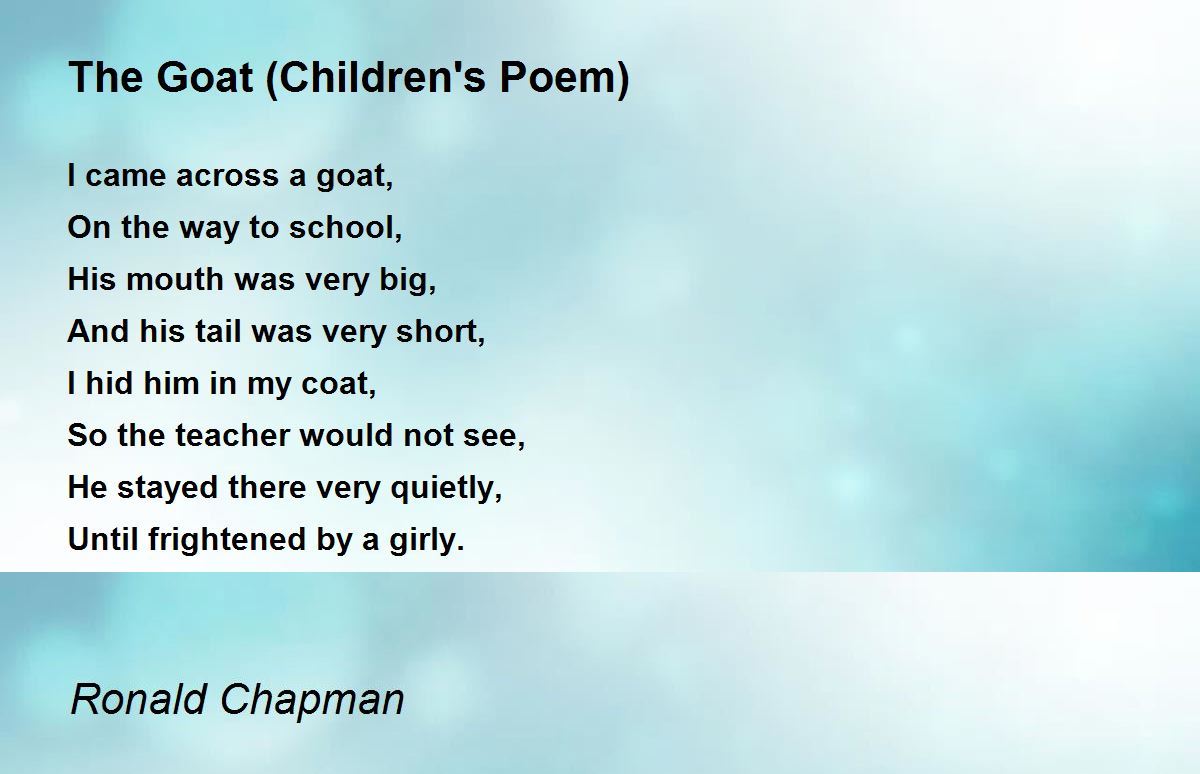 The Goat (Children's Poem)

I came across a goat,
On the way to school,
His mouth was very big,
And his tail was very short,
I hid him in my coat,
So the teacher would not see,
He stayed there very quietly,
Until frightened by a girly.

Ronald Chapman